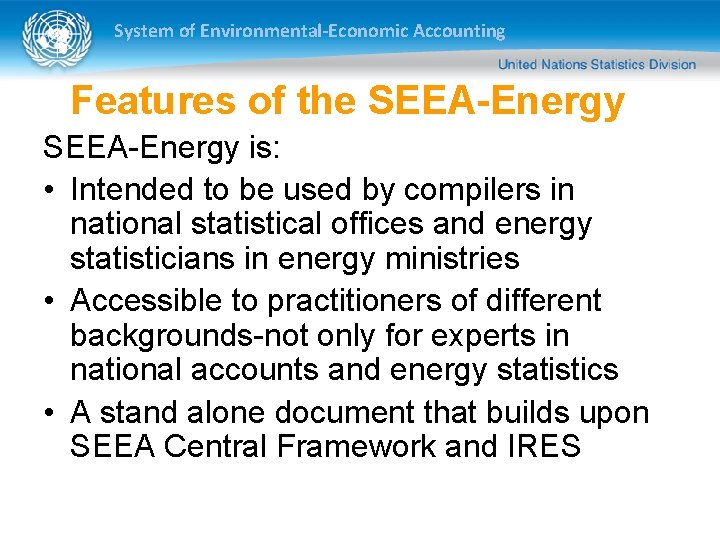 System of Environmental-Economic Accounting

United Nations Statistics Division

Features of the SEEA-Energy

SEEA-Energy is:

• Intended to be used by compilers in national statistical offices and energy statisticians in energy ministries
• Accessible to practitioners of different backgrounds-not only for experts in national accounts and energy statistics
• A stand alone document that builds upon SEEA Central Framework and IRES